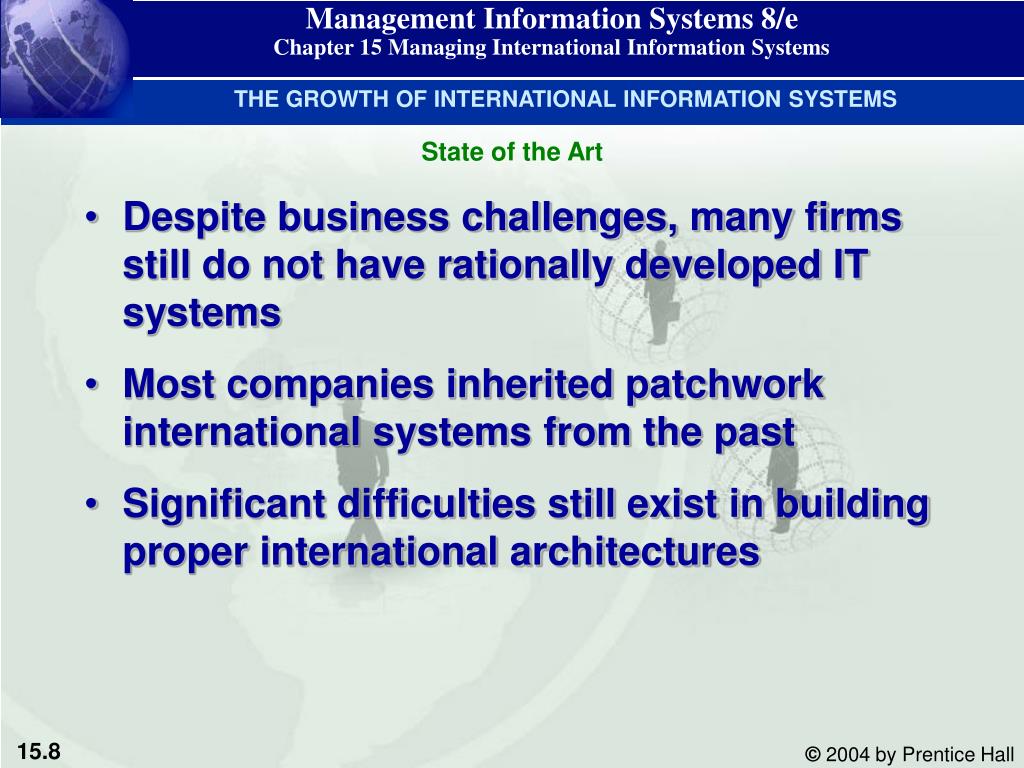 Management Information Systems 8/e
Chapter 15 Managing International Information Systems

THE GROWTH OF INTERNATIONAL INFORMATION SYSTEMS

State of the Art

• Despite business challenges, many firms still do not have rationally developed IT systems

• Most companies inherited patchwork international systems from the past

• Significant difficulties still exist in building proper international architectures

15.8

© 2004 by Prentice Hall